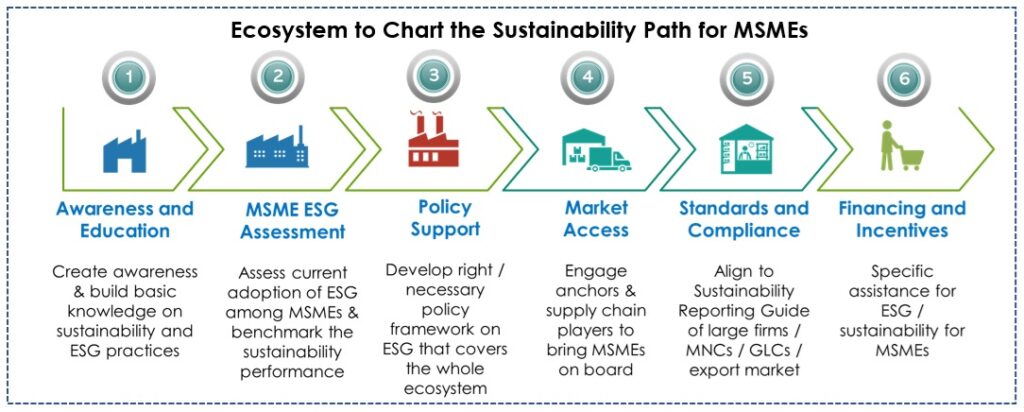 Ecosystem to Chart the Sustainability Path for MSMEs

1

Awareness and Education

Create awareness & build basic knowledge on sustainability and ESG practices

2

MSME ESG Assessment

Assess current adoption of ESG among MSMEs & benchmark the sustainability performance

3

Policy Support

Develop right / necessary policy framework on ESG that covers the whole ecosystem

4

Market Access

Engage anchors & supply chain players to bring MSMEs on board

5

Standards and Compliance

Align to Sustainability Reporting Guide of large firms / MNCs / GLCs / export market

6

Financing and Incentives

Specific assistance for ESG / sustainability for MSMEs